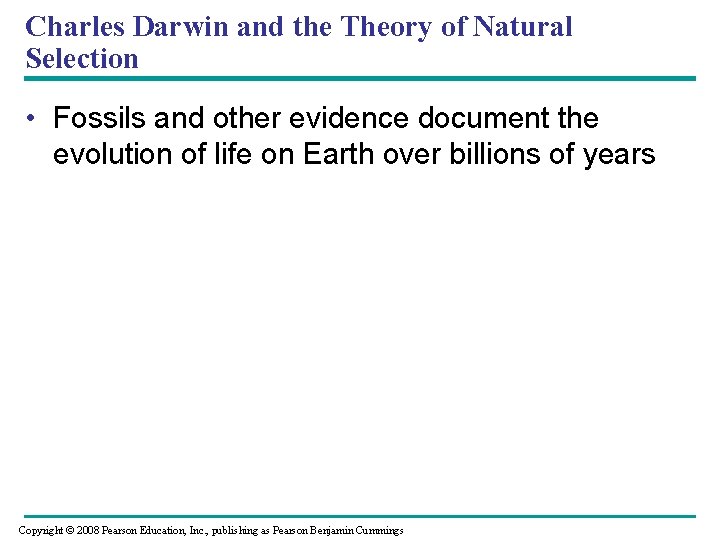 Charles Darwin and the Theory of Natural Selection

• Fossils and other evidence document the evolution of life on Earth over billions of years

Copyright © 2008 Pearson Education, Inc., publishing as Pearson Benjamin Cummings